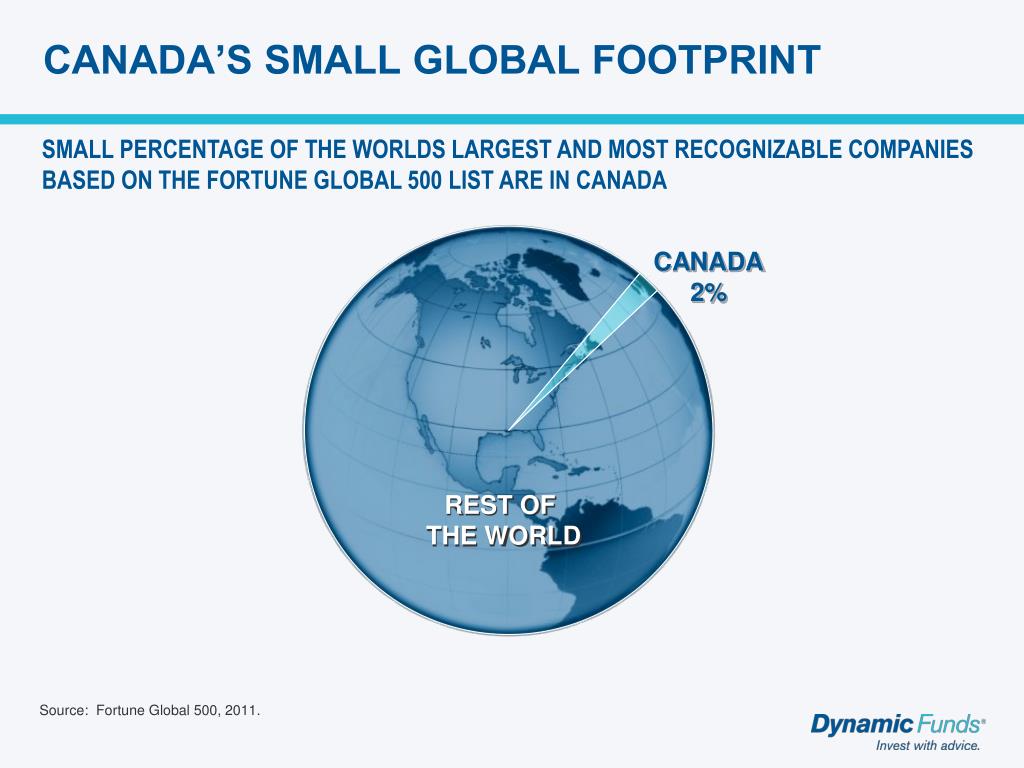 CANADA'S SMALL GLOBAL FOOTPRINT

SMALL PERCENTAGE OF THE WORLDS LARGEST AND MOST RECOGNIZABLE COMPANIES BASED ON THE FORTUNE GLOBAL 500 LIST ARE IN CANADA

CANADA
2%

REST OF
THE WORLD

Source: Fortune Global 500, 2011.

Dynamic Funds®
Invest with advice.